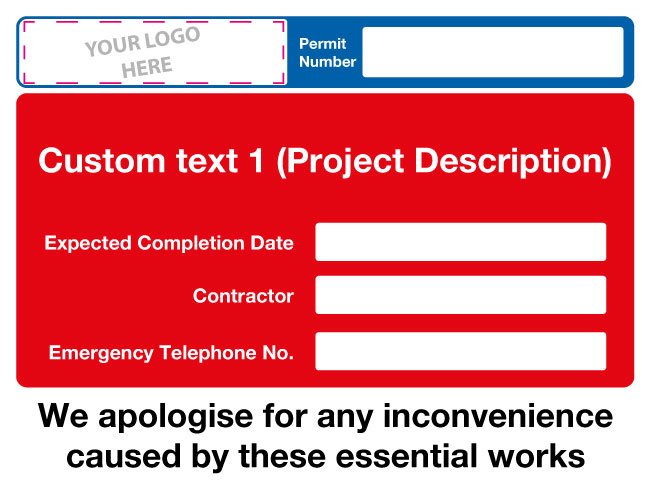 YOUR LOGO HERE

Permit Number

Custom text 1 (Project Description)

Expected Completion Date

Contractor

Emergency Telephone No.

We apologise for any inconvenience caused by these essential works